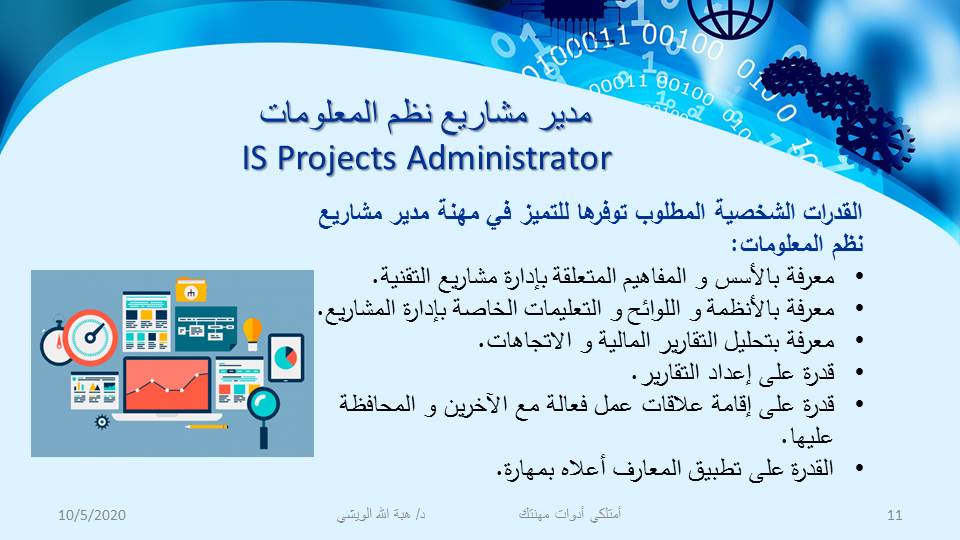 مدير مشاريع نظم المعلومات
IS Projects Administrator

القدرات الشخصية المطلوب توفرها للتميز في مهنة مدير مشاريع نظم المعلومات:

• معرفة بالأسس و المفاهيم المتعلقة بإدارة مشاريع التقنية.
• معرفة بالأنظمة و اللوائح و التعليمات الخاصة بإدارة المشاريع.
• معرفة بتحليل التقارير المالية و الاتجاهات.
• قدرة على إعداد التقارير.
• قدرة على إقامة علاقات عمل فعالة مع الآخرين و المحافظة عليها.
• القدرة على تطبيق المعارف أعلاه بمهارة.

10/5/2020 د/ هبة الله الويشي أمتلكي أدوات مهنتك 11